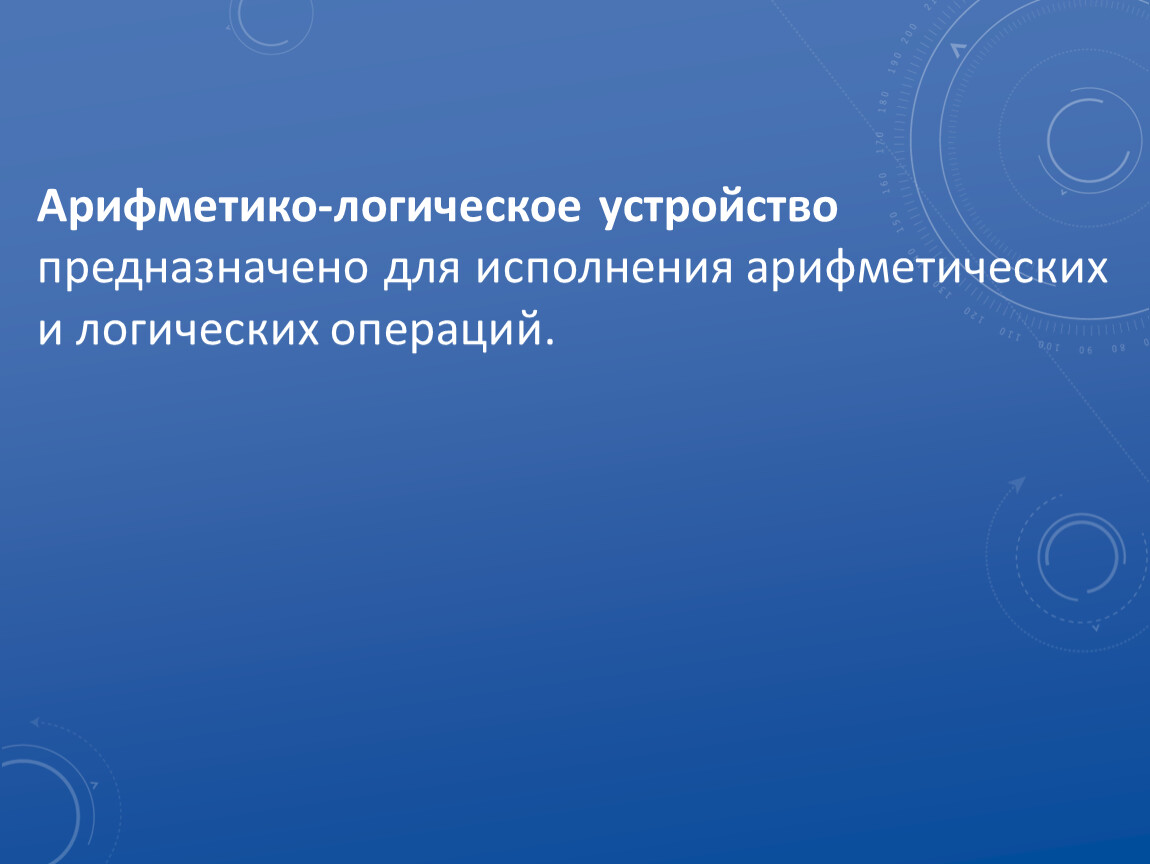 **Арифметико-логическое устройство** предназначено для исполнения арифметических и логических операций.